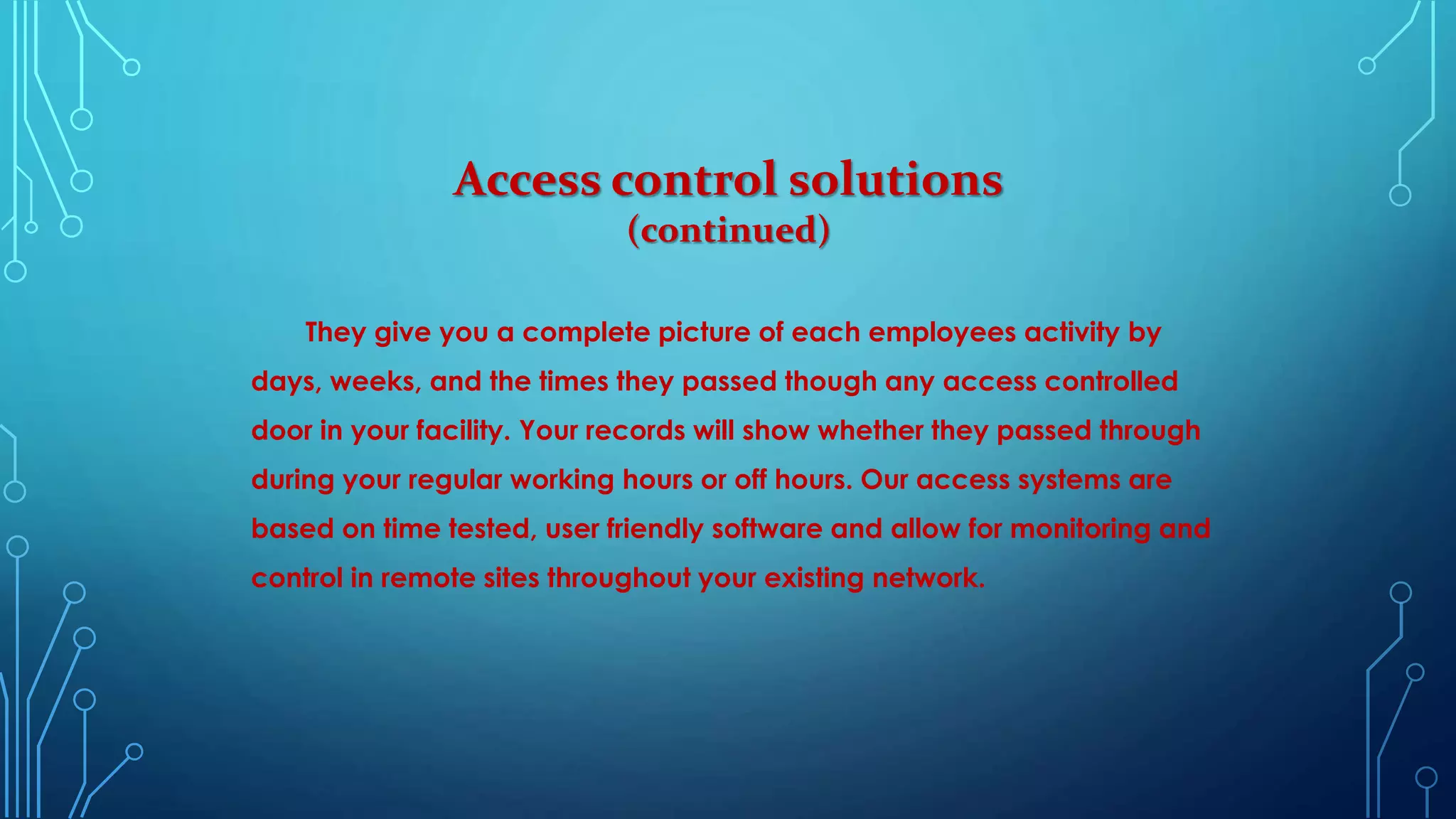 Access control solutions
(continued)

They give you a complete picture of each employees activity by days, weeks, and the times they passed though any access controlled door in your facility. Your records will show whether they passed through during your regular working hours or off hours. Our access systems are based on time tested, user friendly software and allow for monitoring and control in remote sites throughout your existing network.